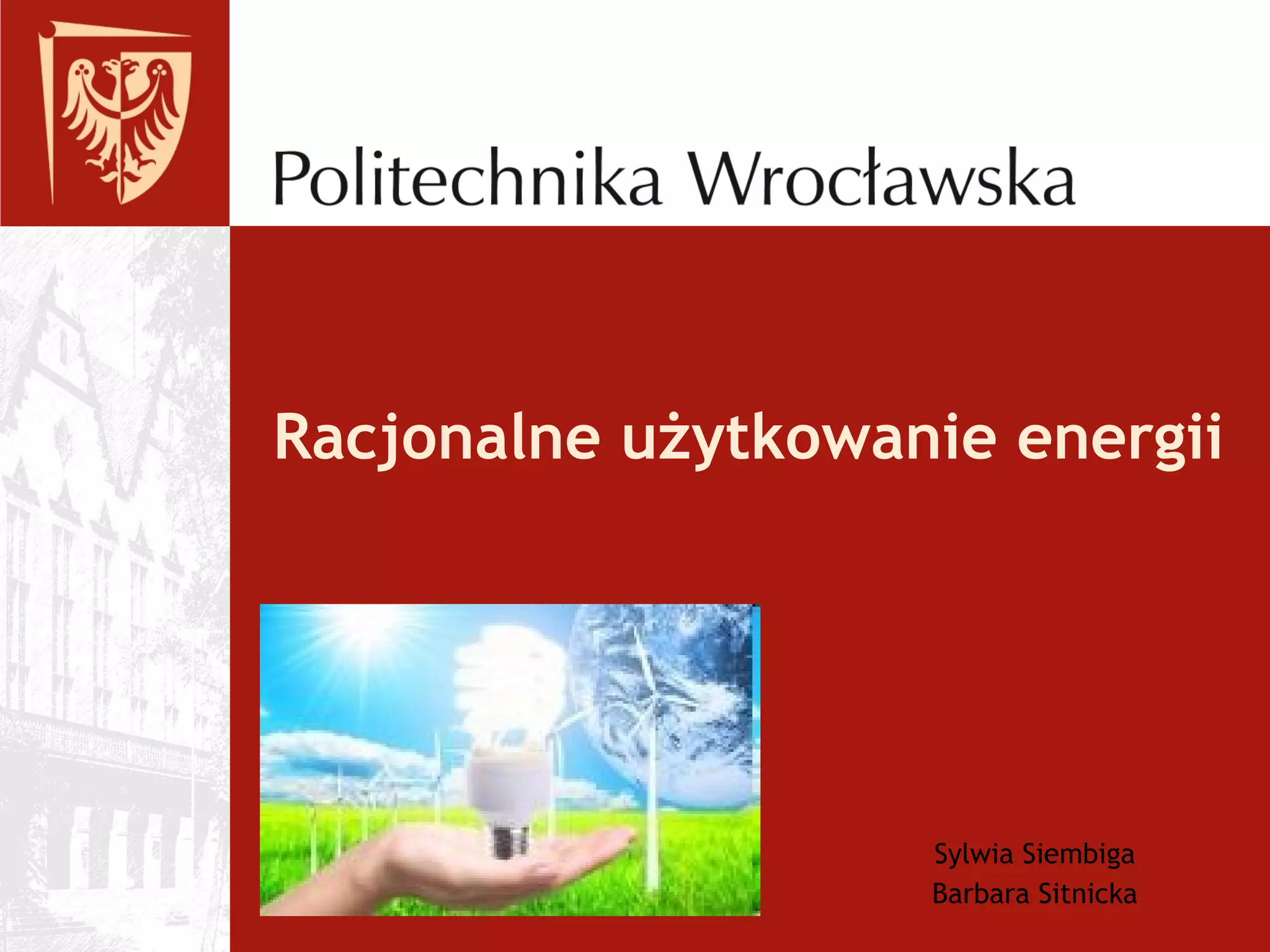 Politechnika Wrocławska

Racjonalne użytkowanie energii

Sylwia Siembiga
Barbara Sitnicka